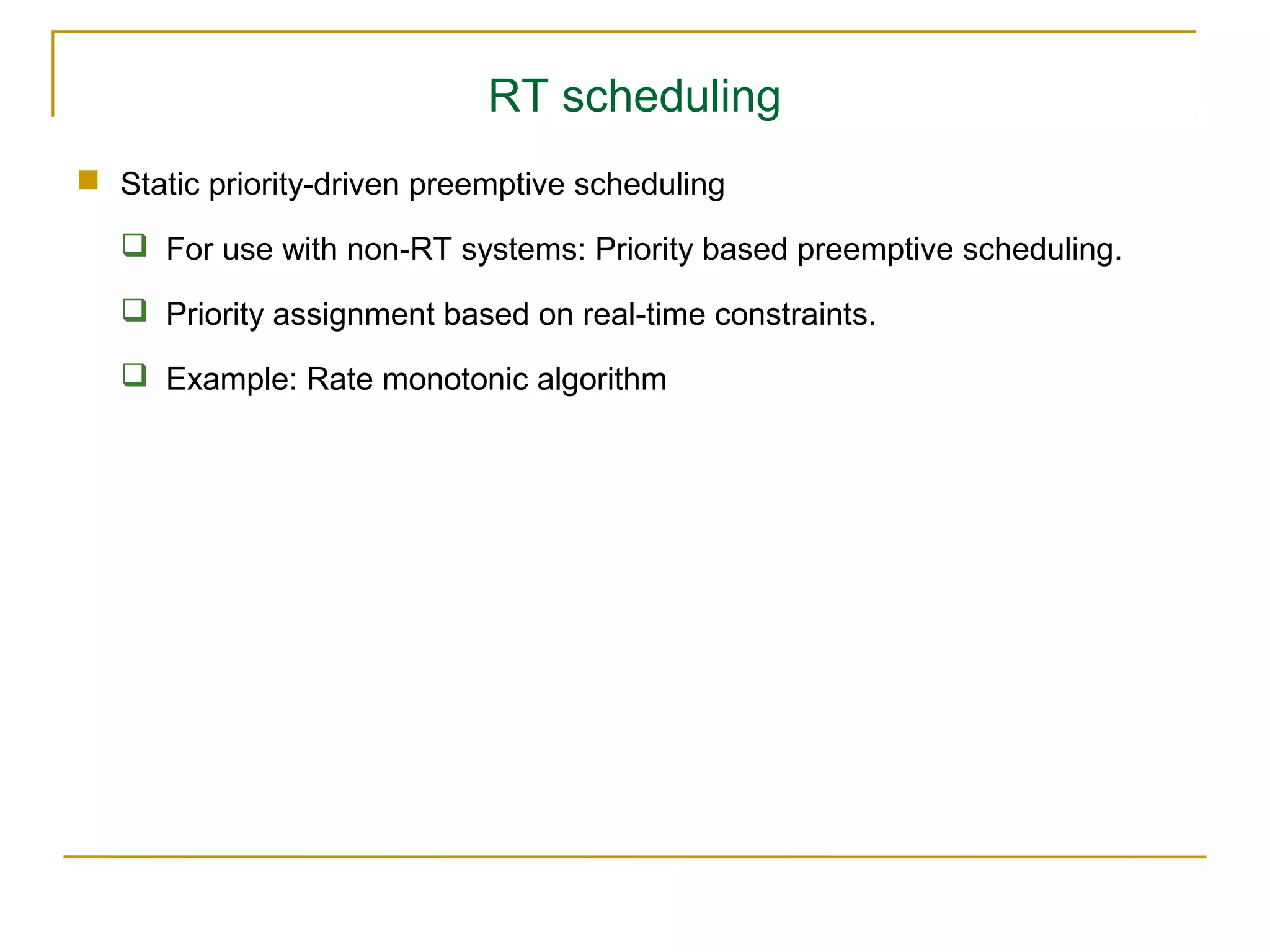 RT scheduling

Static priority-driven preemptive scheduling

For use with non-RT systems: Priority based preemptive scheduling.

Priority assignment based on real-time constraints.

Example: Rate monotonic algorithm